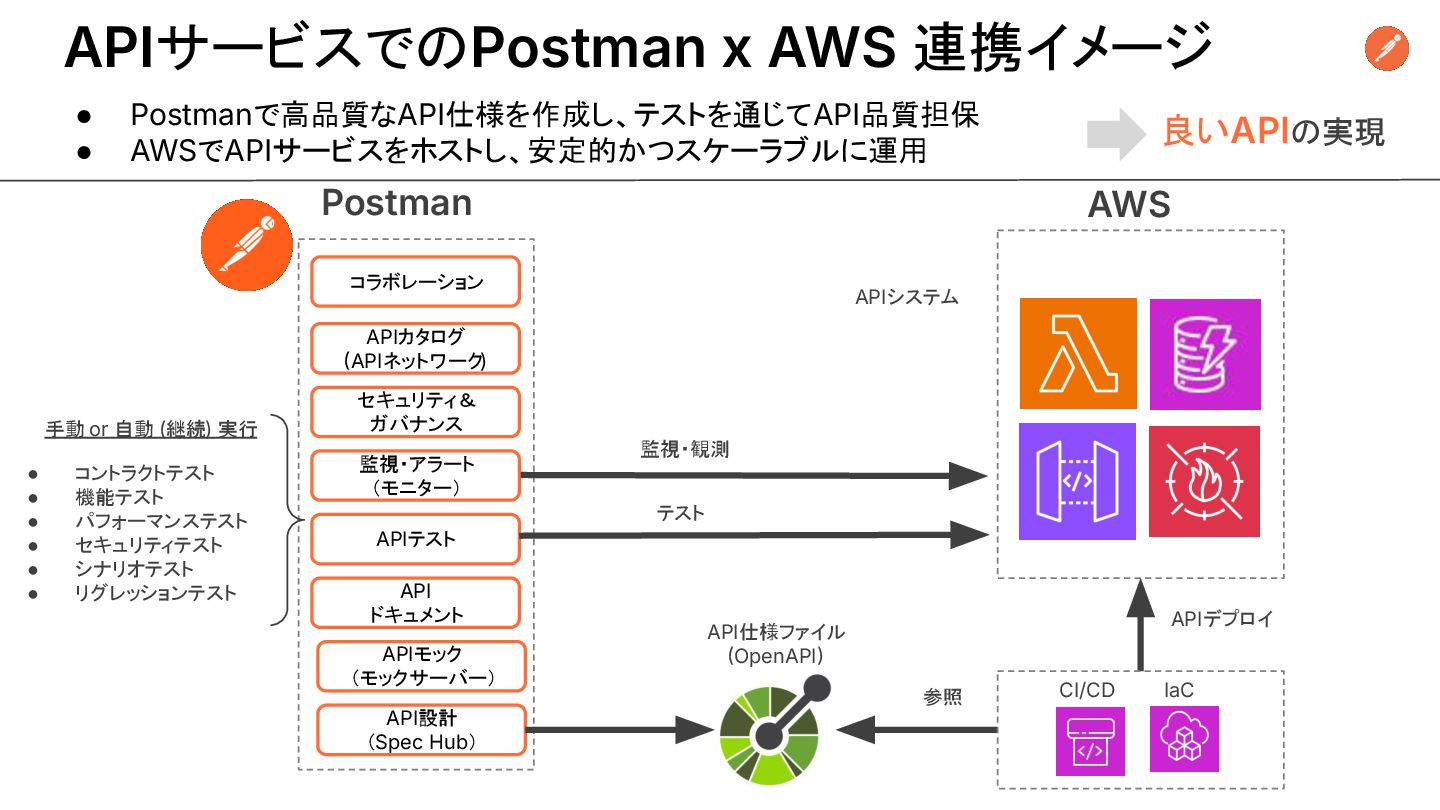 APIサービスでのPostman x AWS 連携イメージ

● Postmanで高品質なAPI仕様を作成し、テストを通じてAPI品質担保
● AWSでAPIサービスをホストし、安定的かつスケーラブルに運用

良いAPIの実現

Postman

コラボレーション

APIカタログ
(APIネットワーク)

セキュリティ&
ガバナンス

監視・アラート
(モニター)

APIテスト

API
ドキュメント

APIモック
(モックサーバー)

API設計
(Spec Hub)

手動 or 自動 (継続) 実行

● コントラクトテスト
● 機能テスト
● パフォーマンステスト
● セキュリティテスト
● シナリオテスト
● リグレッションテスト

監視・観測

テスト

API仕様ファイル
(OpenAPI)

参照

AWS

APIシステム

APIデプロイ

CI/CD

IaC